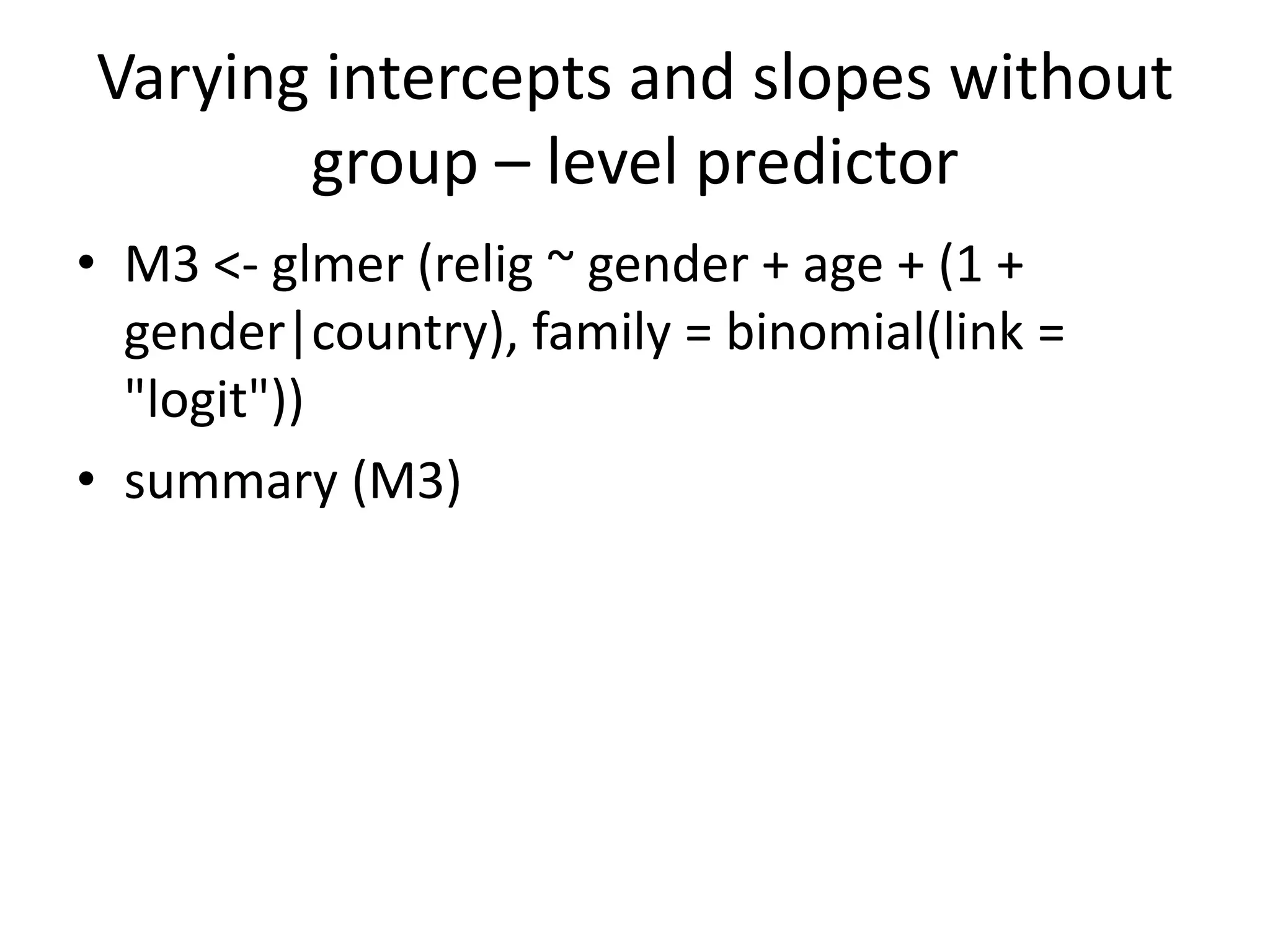 Varying intercepts and slopes without group – level predictor

• M3 <- glmer (relig ~ gender + age + (1 + gender|country), family = binomial(link = "logit"))
• summary (M3)